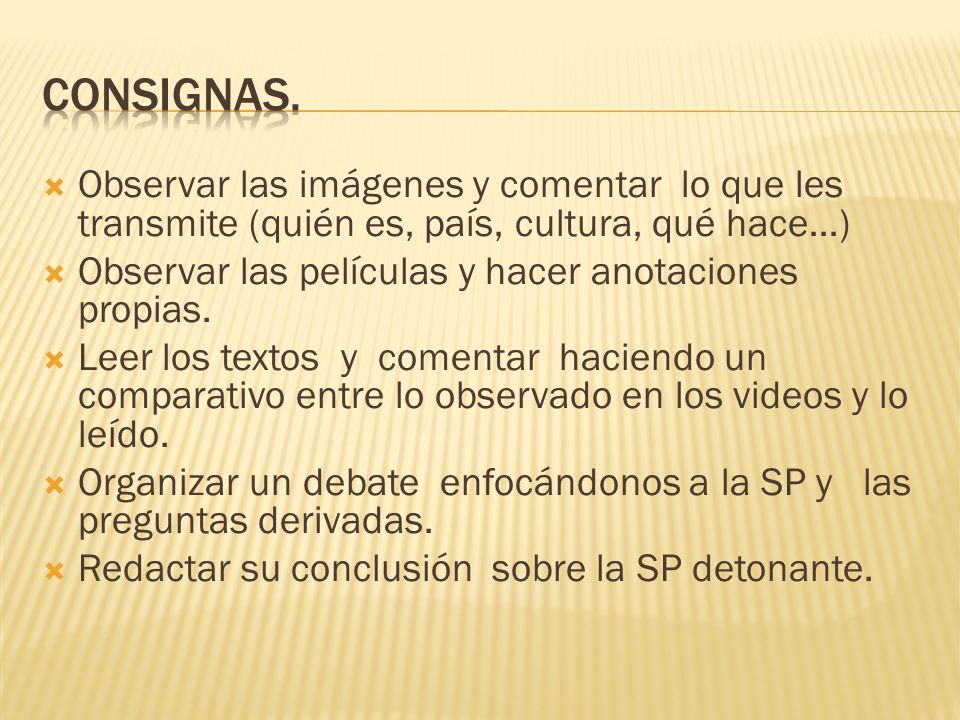 CONSIGNAS.

Observar las imágenes y comentar lo que les transmite (quién es, país, cultura, qué hace…)

Observar las películas y hacer anotaciones propias.

Leer los textos y comentar haciendo un comparativo entre lo observado en los videos y lo leído.

Organizar un debate enfocándonos a la SP y las preguntas derivadas.

Redactar su conclusión sobre la SP detonante.